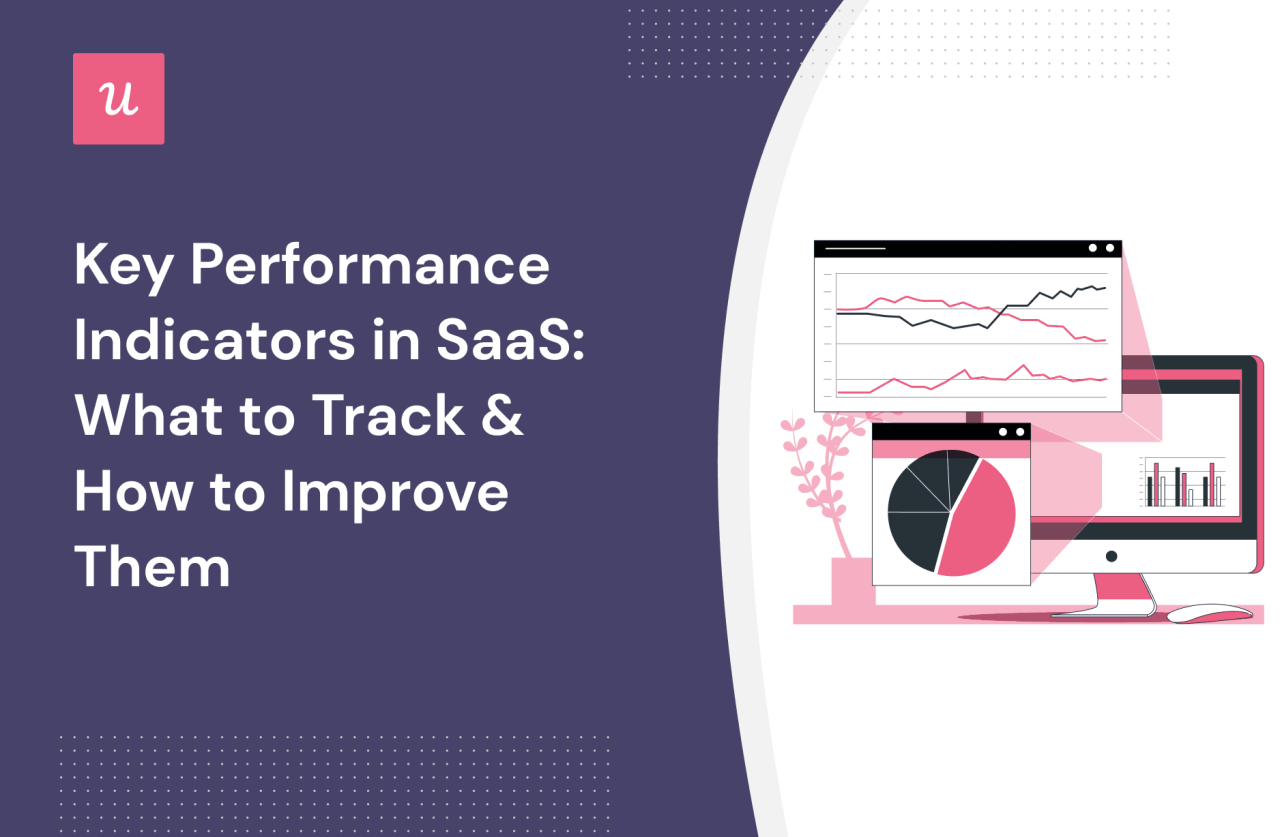 u

Key Performance Indicators in SaaS: What to Track & How to Improve Them